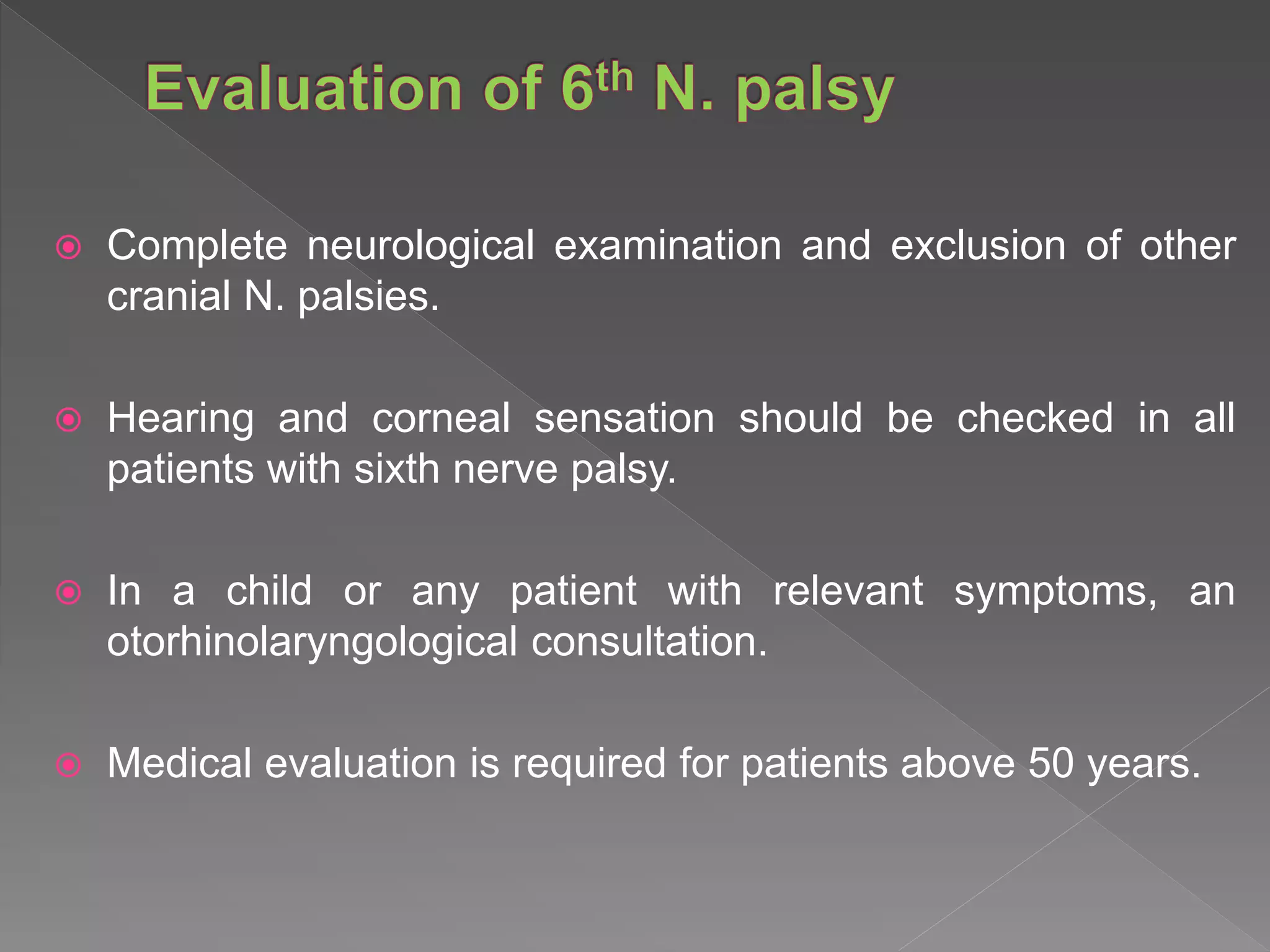 Evaluation of 6$^{th}$ N. palsy

Complete neurological examination and exclusion of other cranial N. palsies.

Hearing and corneal sensation should be checked in all patients with sixth nerve palsy.

In a child or any patient with relevant symptoms, an otorhinolaryngological consultation.

Medical evaluation is required for patients above 50 years.